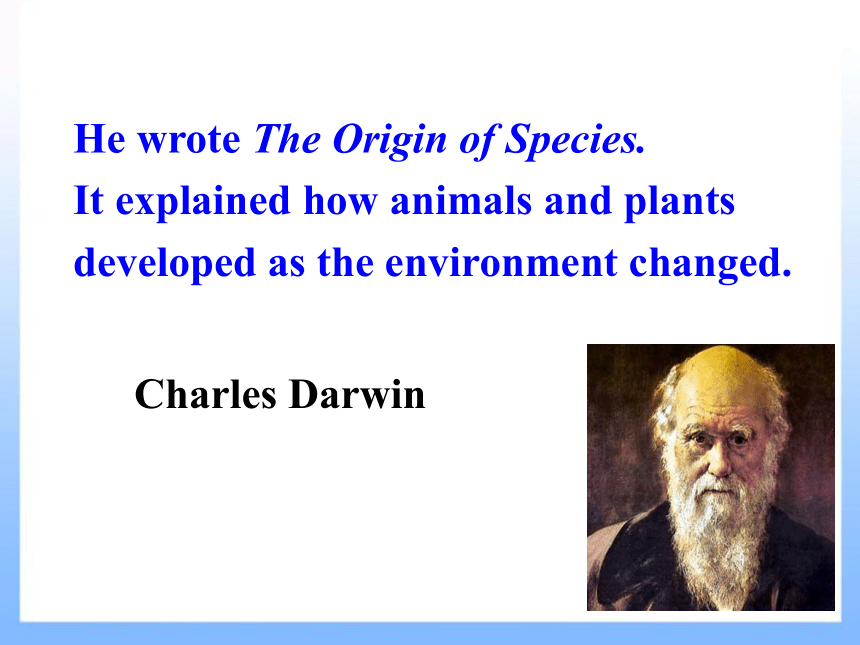 He wrote The Origin of Species.
It explained how animals and plants developed as the environment changed.

Charles Darwin